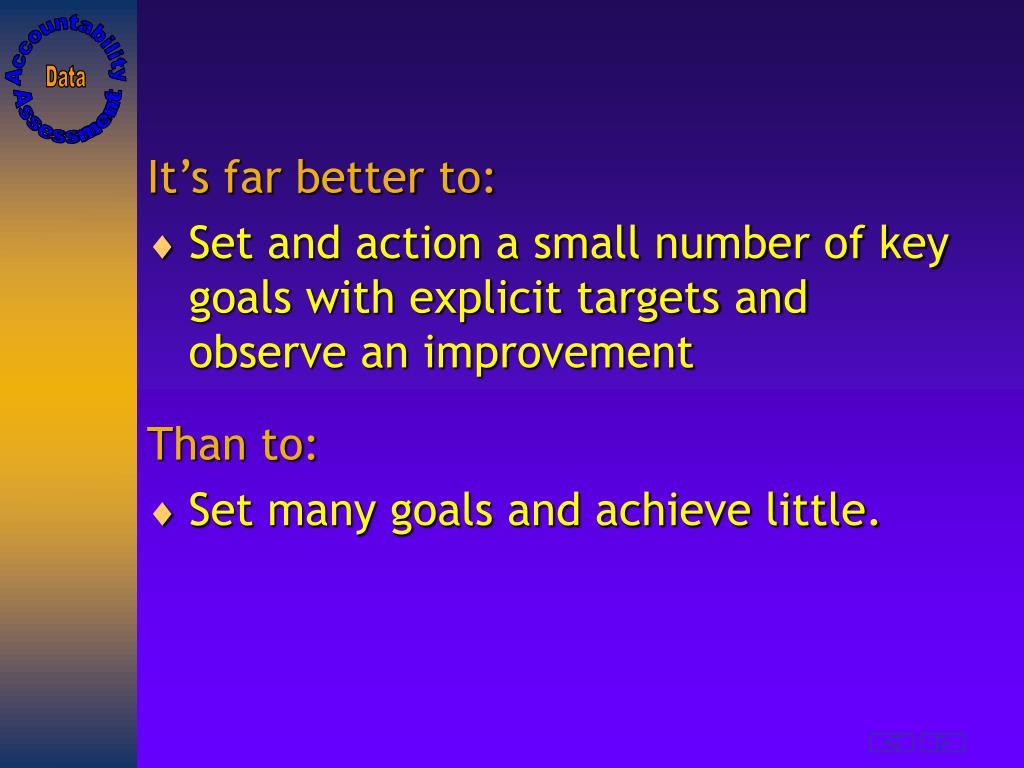 Accountability
Data
Assessment

It’s far better to:

♦ Set and action a small number of key goals with explicit targets and observe an improvement

Than to:

♦ Set many goals and achieve little.